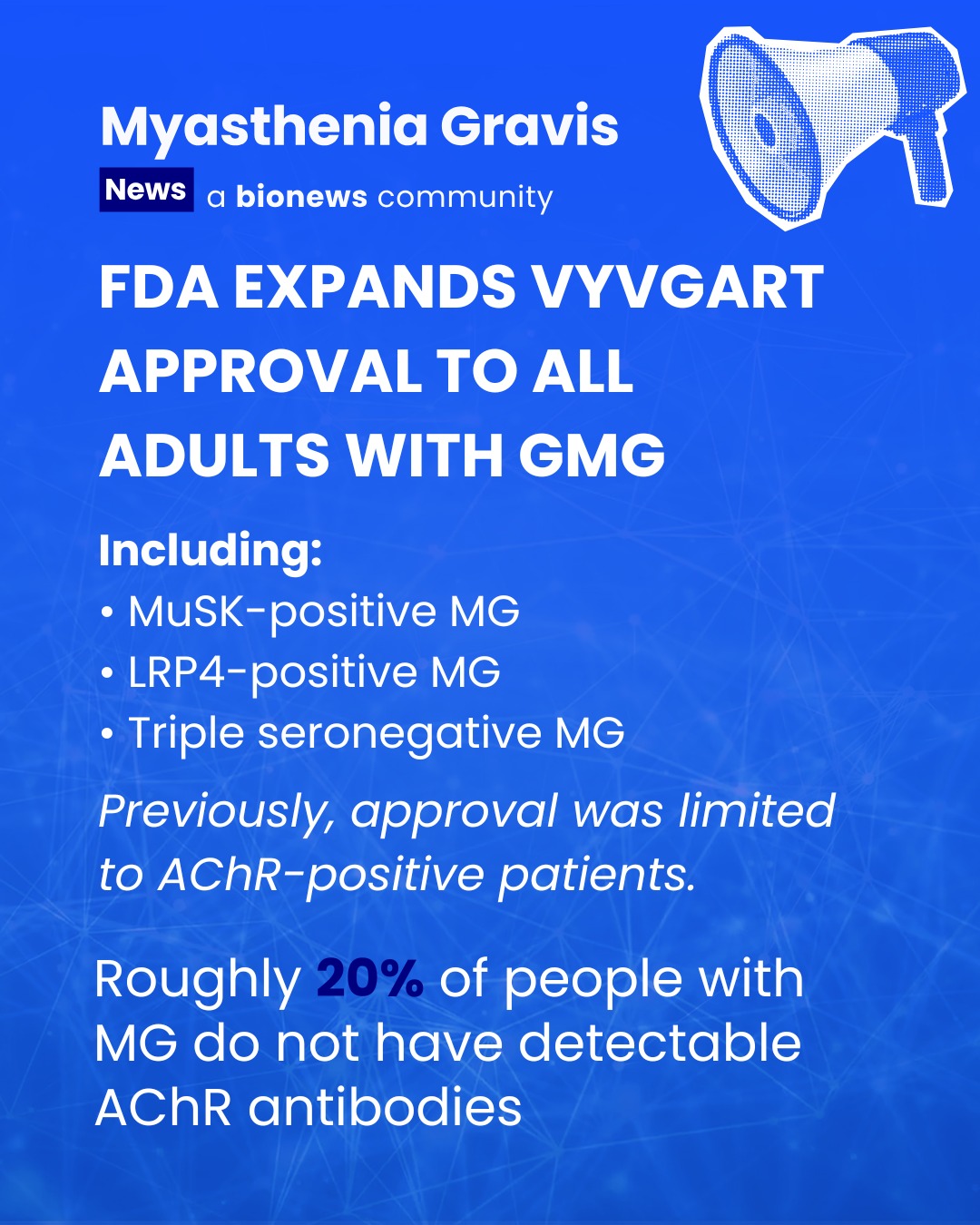 Myasthenia Gravis
News a bionews community

FDA EXPANDS VYVGART APPROVAL TO ALL ADULTS WITH GMG

Including:
• MuSK-positive MG
• LRP4-positive MG
• Triple seronegative MG

Previously, approval was limited to AChR-positive patients.

Roughly 20% of people with MG do not have detectable AChR antibodies